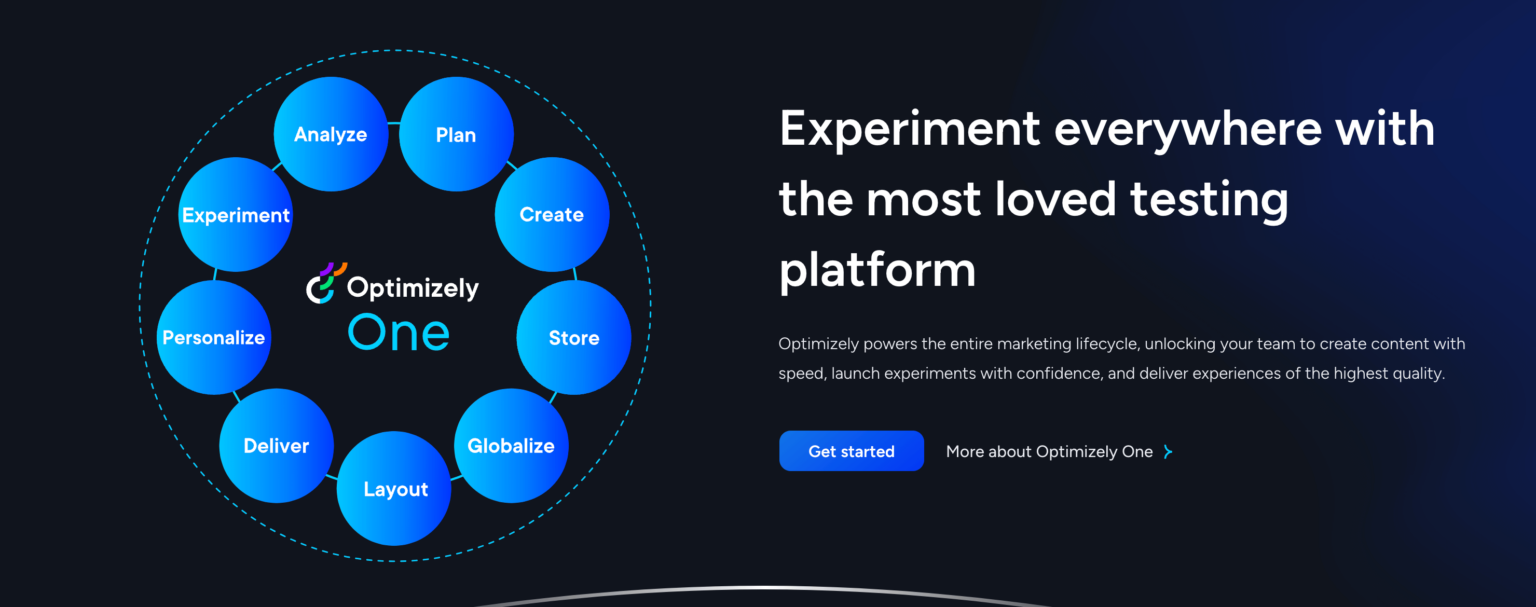 Analyze
Plan
Create
Store
Globalize
Layout
Deliver
Personalize
Experiment

Optimizely
One

Experiment everywhere with the most loved testing platform

Optimizely powers the entire marketing lifecycle, unlocking your team to create content with speed, launch experiments with confidence, and deliver experiences of the highest quality.

Get started

More about Optimizely One